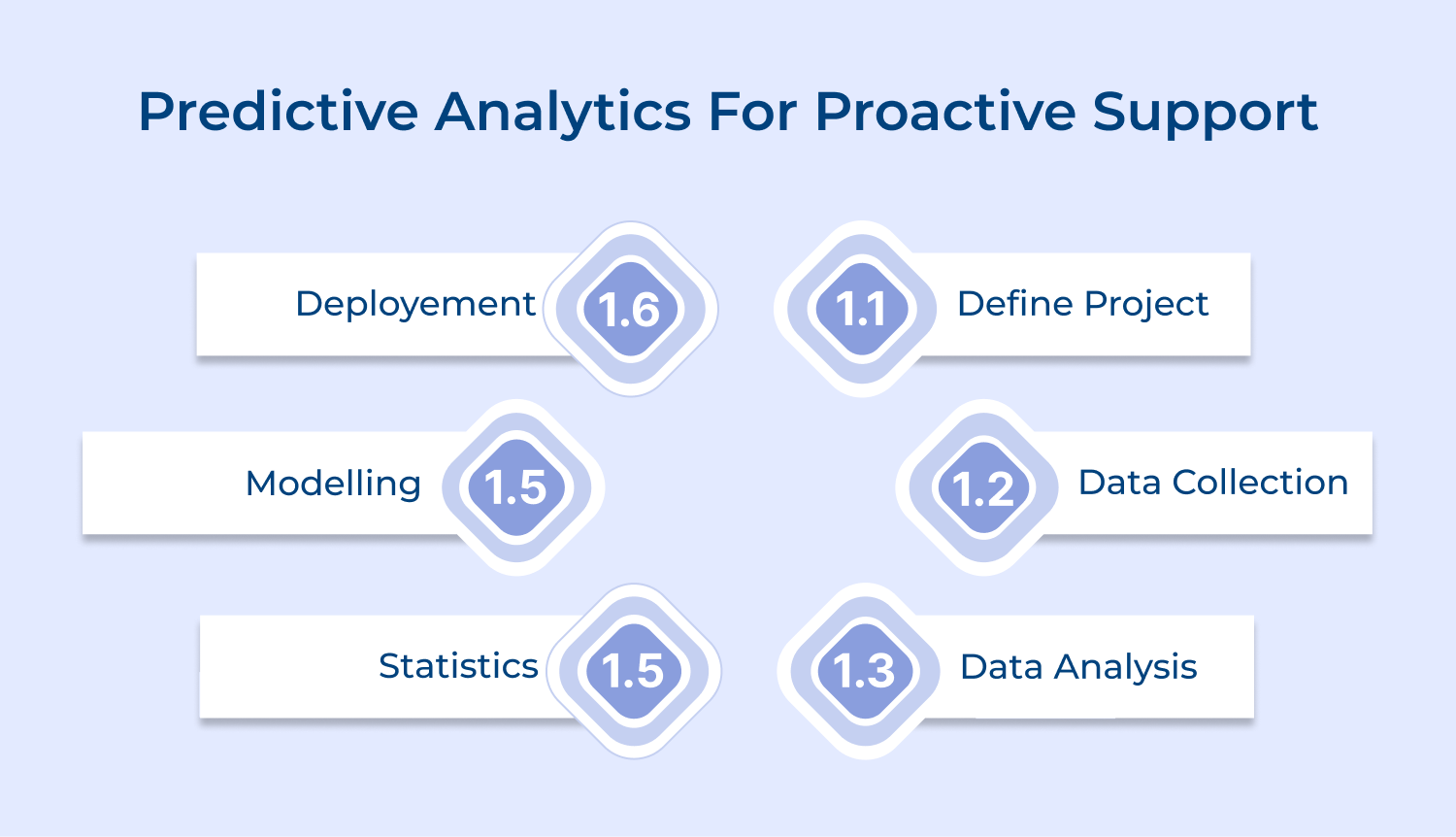 Predictive Analytics For Proactive Support

Deployement 1.6

1.1 Define Project

Modelling 1.5

1.2 Data Collection

Statistics 1.5

1.3 Data Analysis